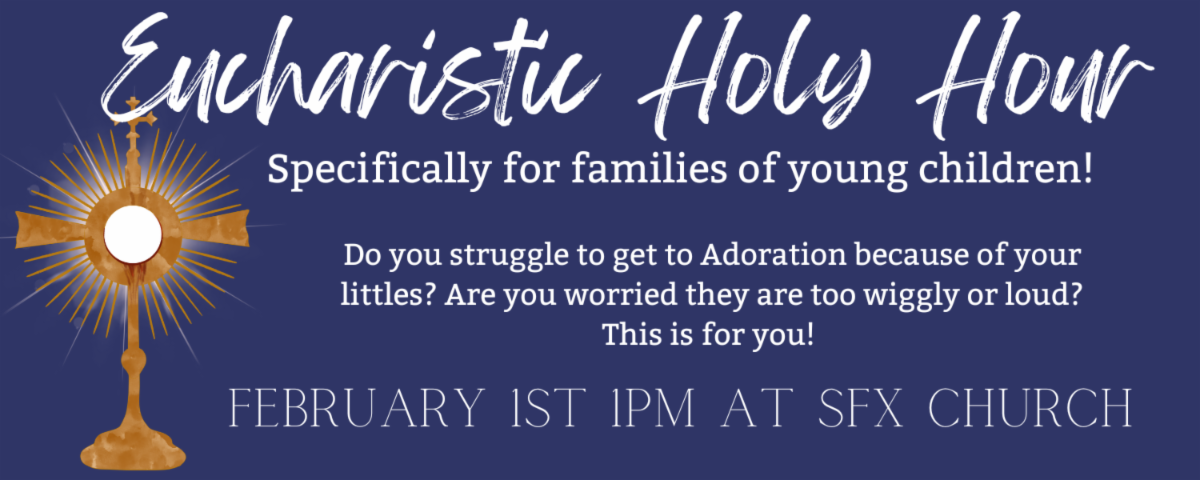 Eucharistic Holy Hour

Specifically for families of young children!

Do you struggle to get to Adoration because of your littles? Are you worried they are too wiggly or loud? This is for you!

FEBRUARY 1ST 1PM AT SFX CHURCH